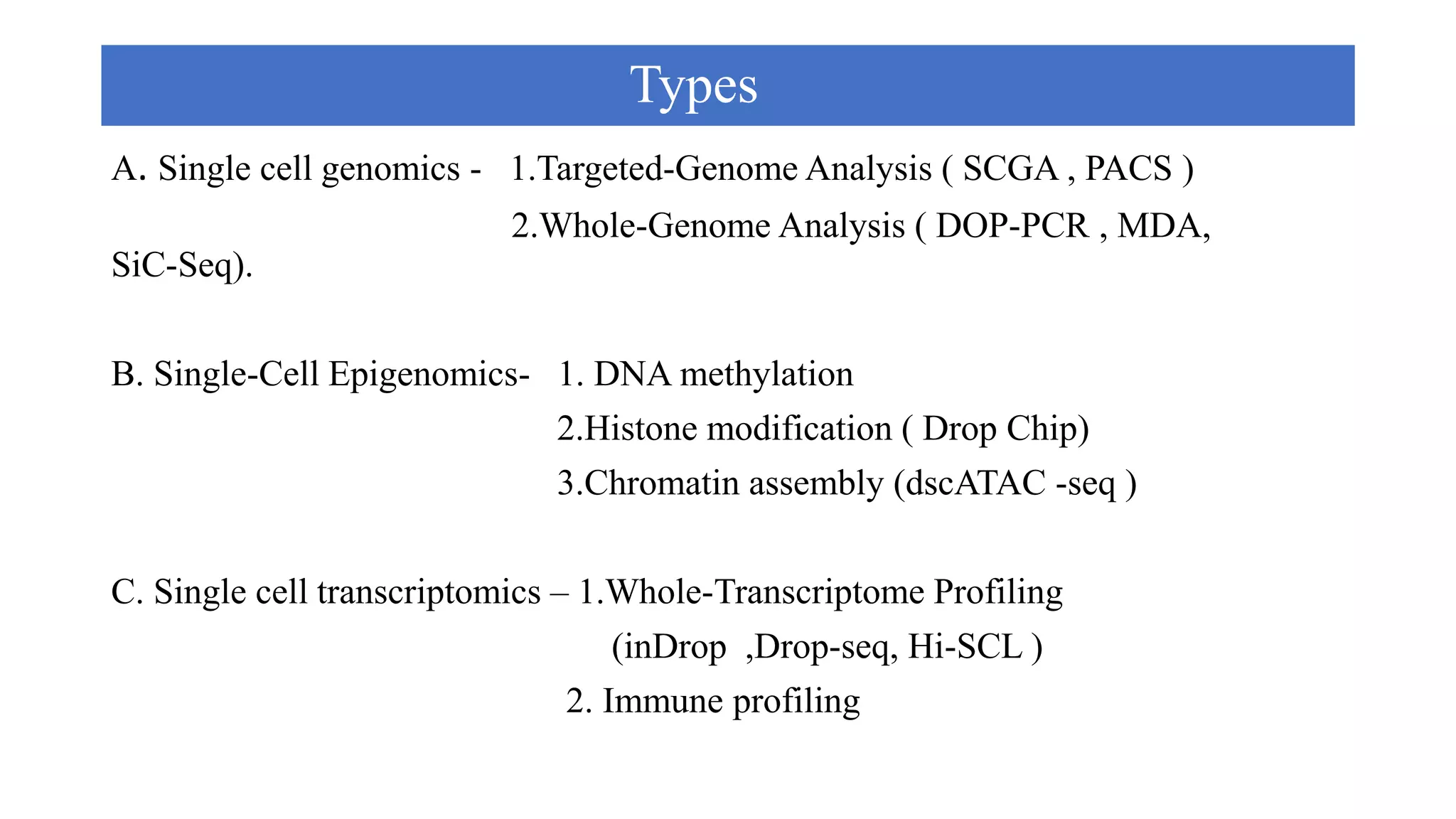 Types

A. Single cell genomics - 1.Targeted-Genome Analysis ( SCGA , PACS )
2.Whole-Genome Analysis ( DOP-PCR , MDA, SiC-Seq).

B. Single-Cell Epigenomics- 1. DNA methylation
2.Histone modification ( Drop Chip)
3.Chromatin assembly (dscATAC -seq )

C. Single cell transcriptomics – 1.Whole-Transcriptome Profiling
(inDrop ,Drop-seq, Hi-SCL )
2. Immune profiling